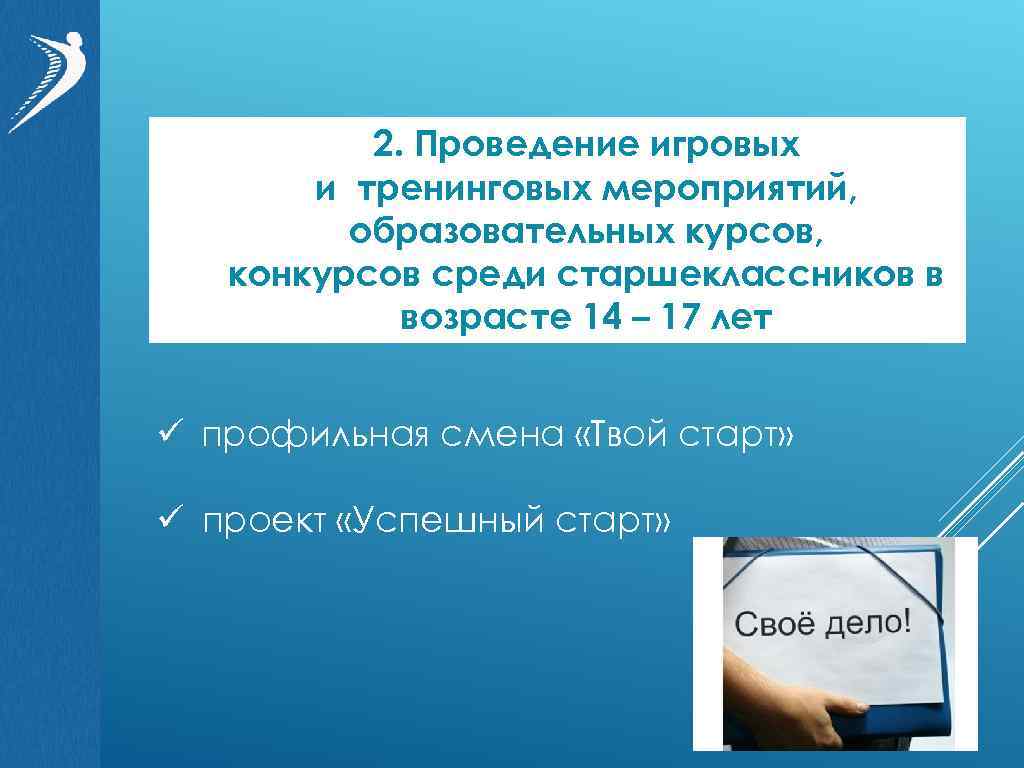 2. Проведение игровых и тренинговых мероприятий, образовательных курсов, конкурсов среди старшеклассников в возрасте 14 – 17 лет

✓ профильная смена «Твой старт»

✓ проект «Успешный старт»

Своё дело!